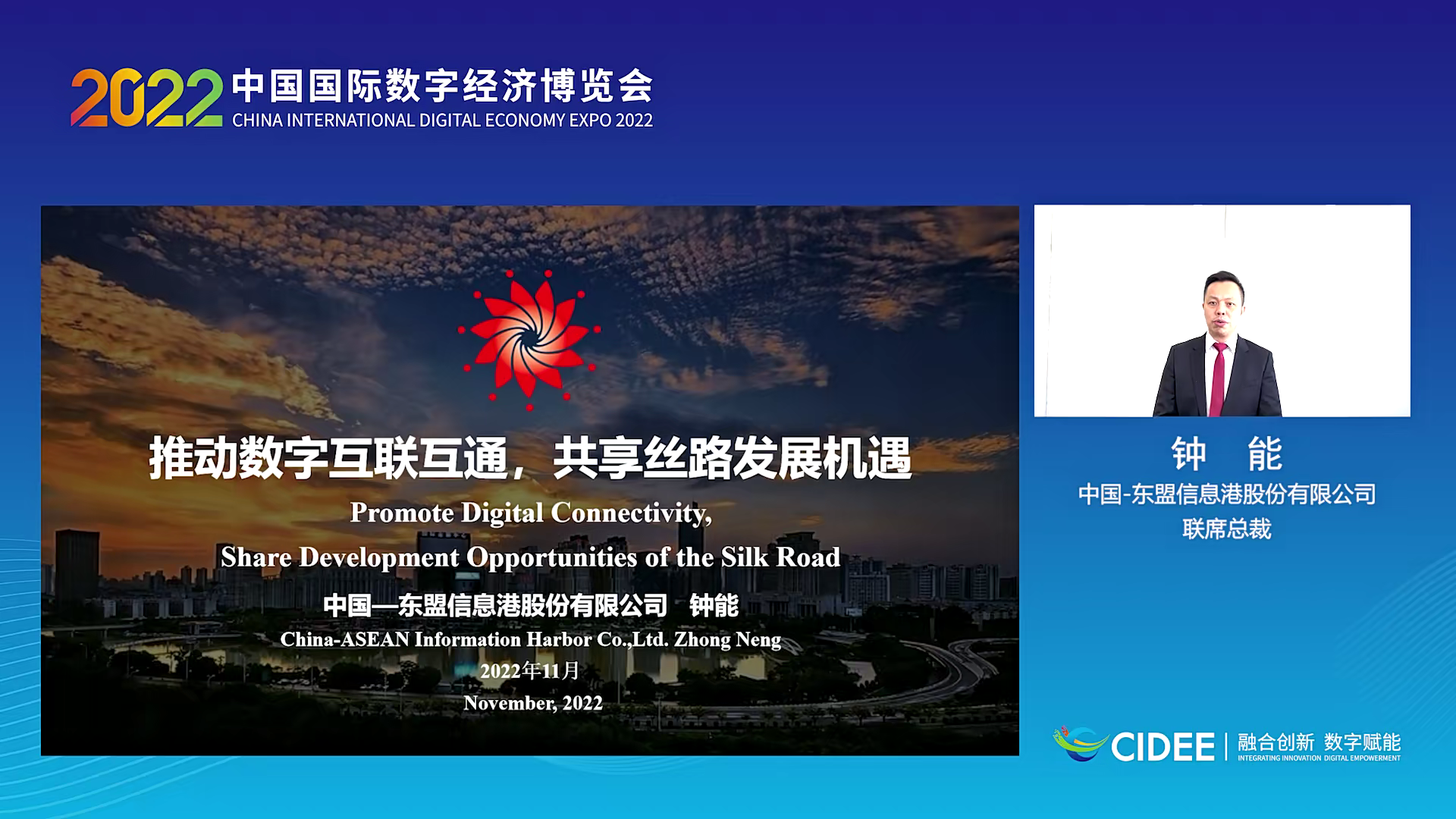 2022 中国国际数字经济博览会
CHINA INTERNATIONAL DIGITAL ECONOMY EXPO 2022

推动数字互联互通，共享丝路发展机遇
Promote Digital Connectivity,
Share Development Opportunities of the Silk Road
中国—东盟信息港股份有限公司 钟能
China-ASEAN Information Harbor Co.,Ltd. Zhong Neng
2022年11月
November, 2022

钟 能
中国-东盟信息港股份有限公司
联席总裁

CIDEE 融合创新 数字赋能
INTEGRATING INNOVATION DIGITAL EMPOWERMENT